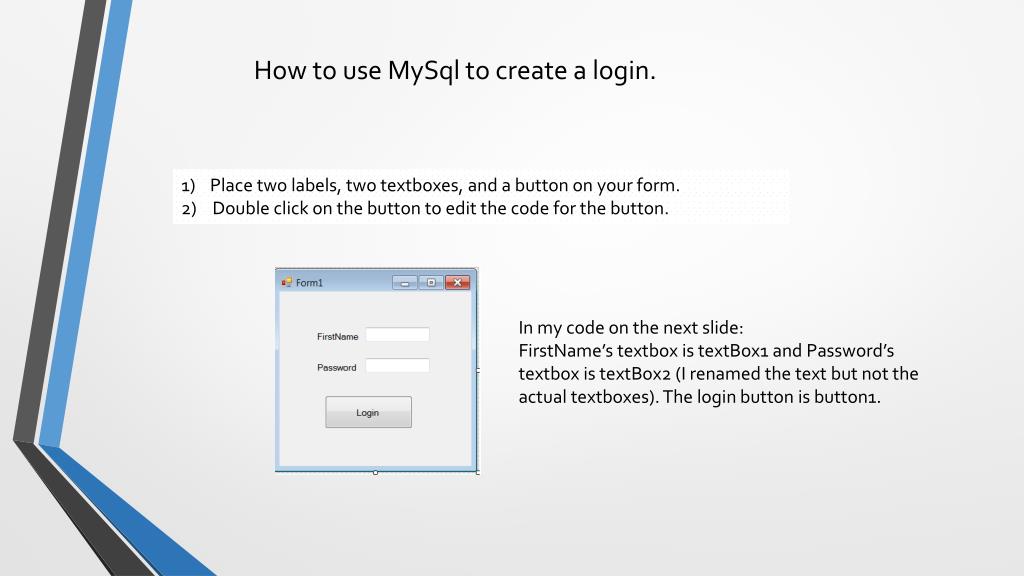 How to use MySql to create a login.

1) Place two labels, two textboxes, and a button on your form.
2) Double click on the button to edit the code for the button.

Form1

FirstName

Password

Login

In my code on the next slide:
FirstName's textbox is textBox1 and Password's textbox is textBox2 (I renamed the text but not the actual textboxes). The login button is button1.